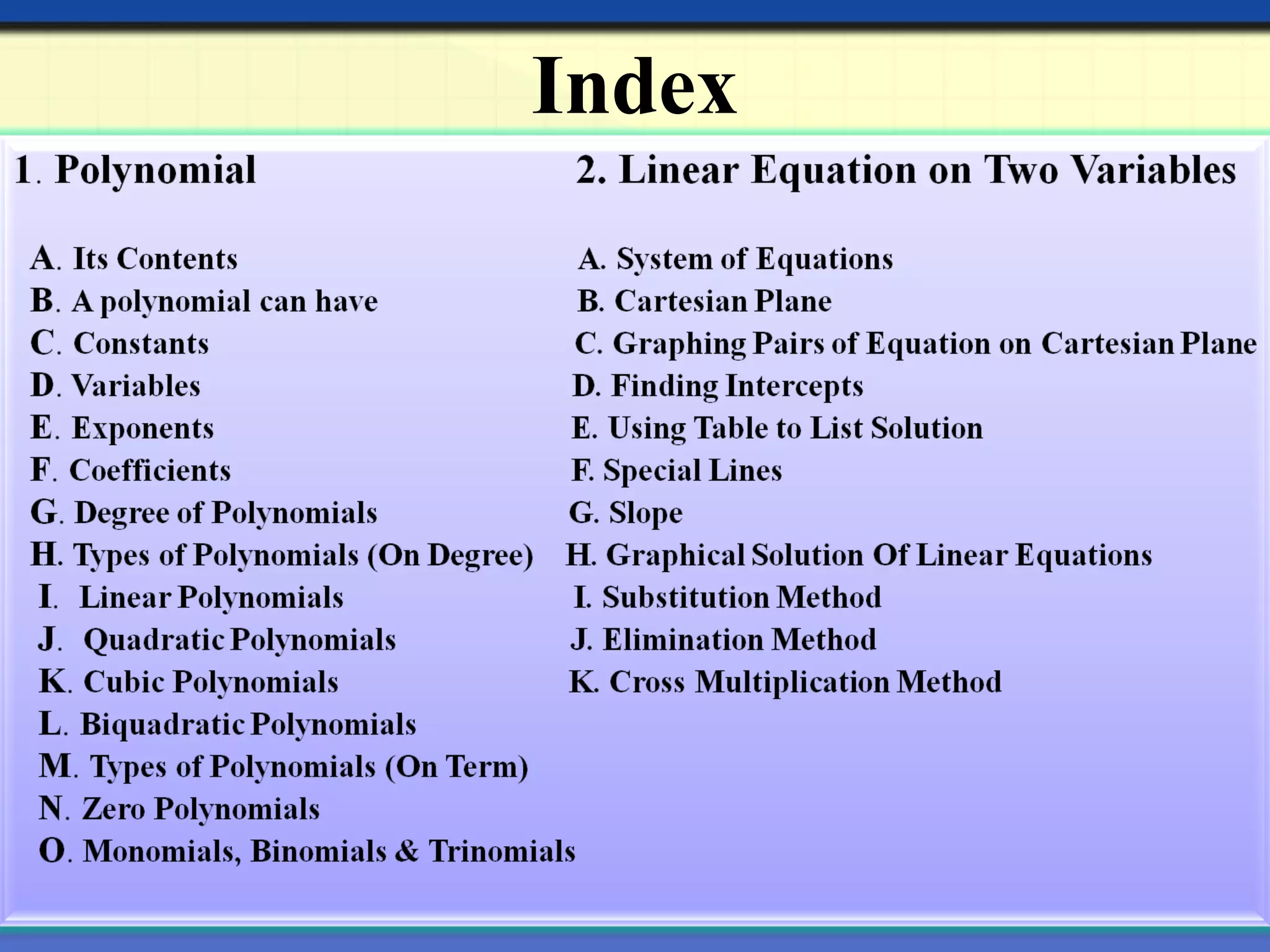 Index

1. Polynomial

A. Its Contents
B. A polynomial can have
C. Constants
D. Variables
E. Exponents
F. Coefficients
G. Degree of Polynomials
H. Types of Polynomials (On Degree)
I. Linear Polynomials
J. Quadratic Polynomials
K. Cubic Polynomials
L. Biquadratic Polynomials
M. Types of Polynomials (On Term)
N. Zero Polynomials
O. Monomials, Binomials & Trinomials

2. Linear Equation on Two Variables

A. System of Equations
B. Cartesian Plane
C. Graphing Pairs of Equation on Cartesian Plane
D. Finding Intercepts
E. Using Table to List Solution
F. Special Lines
G. Slope
H. Graphical Solution Of Linear Equations
I. Substitution Method
J. Elimination Method
K. Cross Multiplication Method